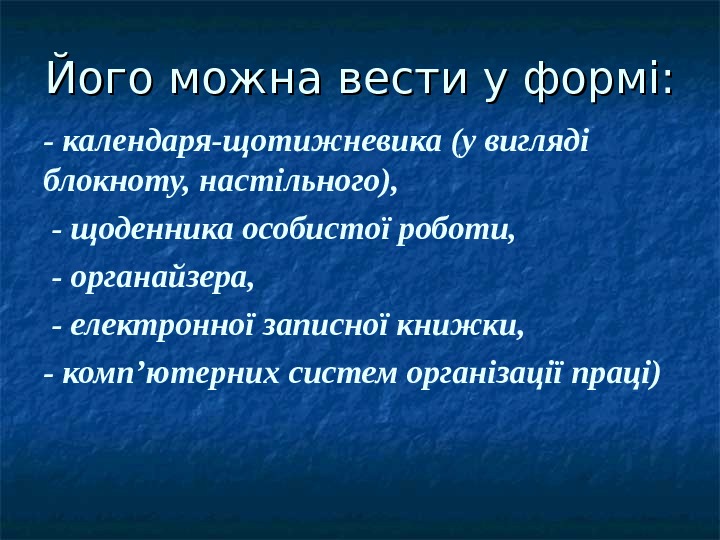 Його можна вести у формі:

- календаря-щотижневика (у вигляді блокноту, настільного),

- щоденника особистої роботи,

- органайзера,

- електронної записної книжки,

- комп’ютерних систем організації праці)